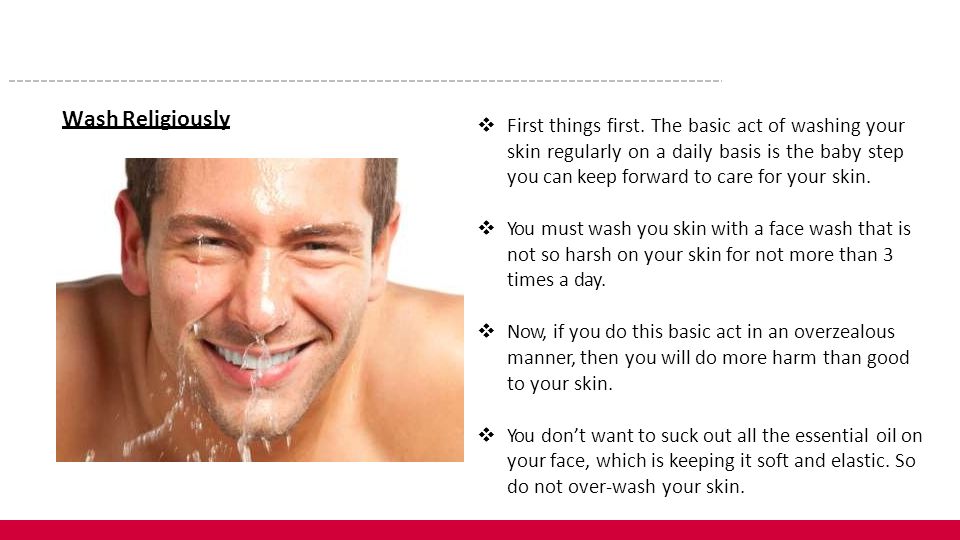 Wash Religiously

❖ First things first. The basic act of washing your skin regularly on a daily basis is the baby step you can keep forward to care for your skin.

❖ You must wash you skin with a face wash that is not so harsh on your skin for not more than 3 times a day.

❖ Now, if you do this basic act in an overzealous manner, then you will do more harm than good to your skin.

❖ You don't want to suck out all the essential oil on your face, which is keeping it soft and elastic. So do not over-wash your skin.